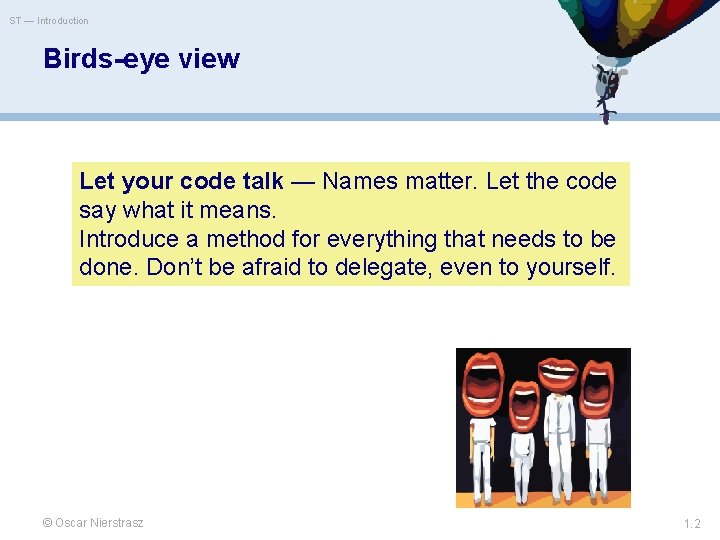 ST — Introduction

Birds-eye view

Let your code talk — Names matter. Let the code say what it means.
Introduce a method for everything that needs to be done. Don't be afraid to delegate, even to yourself.

© Oscar Nierstrasz

1.2